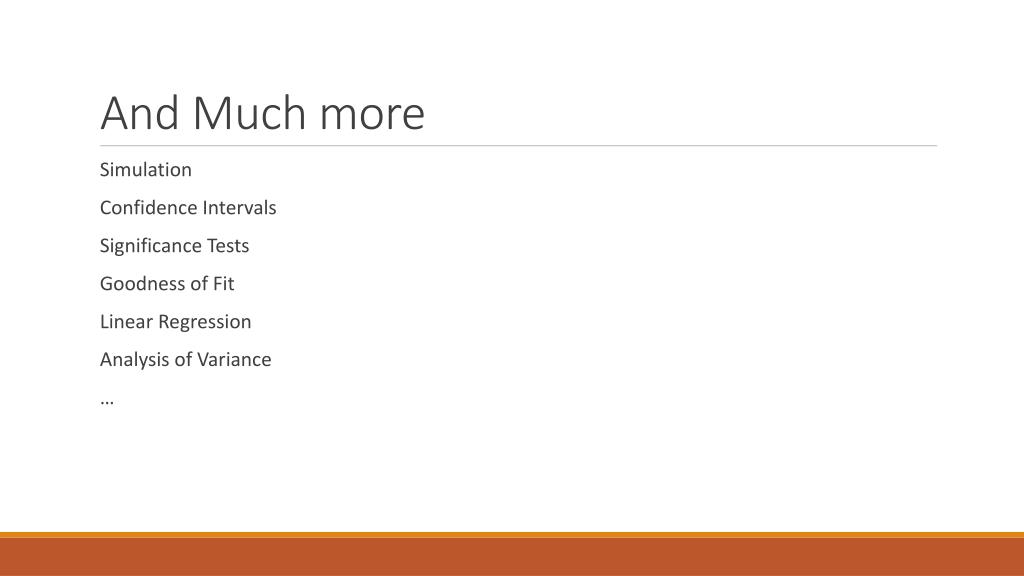 And Much more

Simulation

Confidence Intervals

Significance Tests

Goodness of Fit

Linear Regression

Analysis of Variance

…